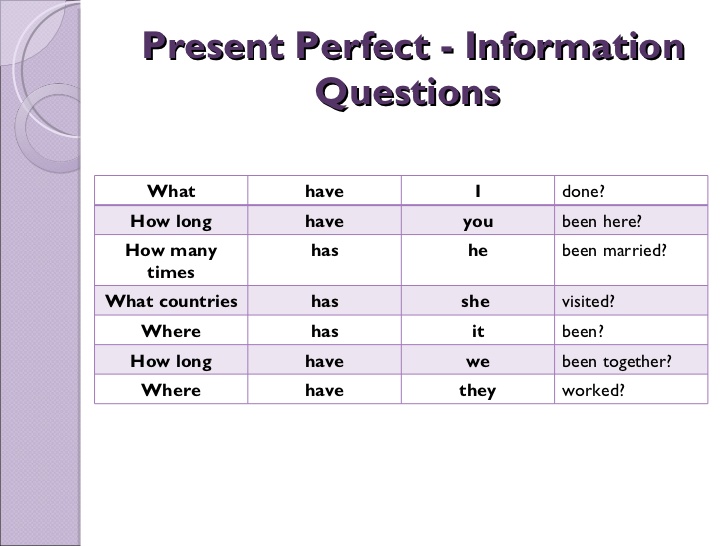 Present Perfect - Information Questions

| What | have | I | done? |
|---|---|---|---|
| How long | have | you | been here? |
| How many times | has | he | been married? |
| What countries | has | she | visited? |
| Where | has | it | been? |
| How long | have | we | been together? |
| Where | have | they | worked? |